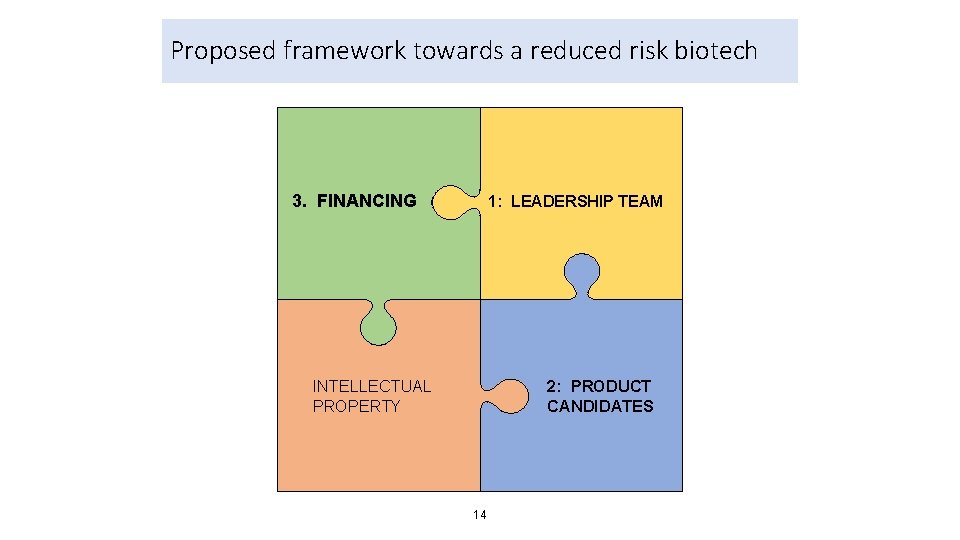 Proposed framework towards a reduced risk biotech

3. FINANCING

1: LEADERSHIP TEAM

INTELLECTUAL PROPERTY

2: PRODUCT CANDIDATES

14